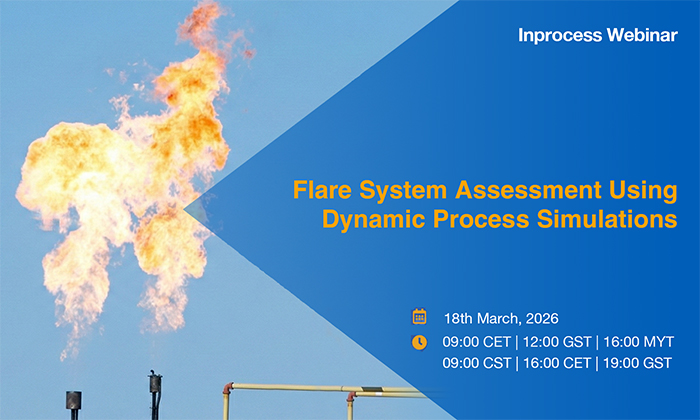 Inprocess Webinar

Flare System Assessment Using Dynamic Process Simulations

18th March, 2026

09:00 CET | 12:00 GST | 16:00 MYT
09:00 CST | 16:00 CET | 19:00 GST